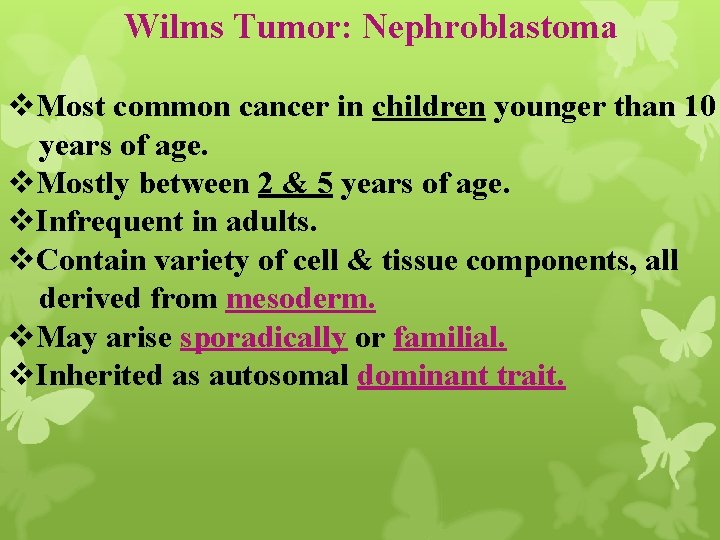 Wilms Tumor: Nephroblastoma

❖Most common cancer in children younger than 10 years of age.
❖Mostly between 2 & 5 years of age.
❖Infrequent in adults.
❖Contain variety of cell & tissue components, all derived from mesoderm.
❖May arise sporadically or familial.
❖Inherited as autosomal dominant trait.